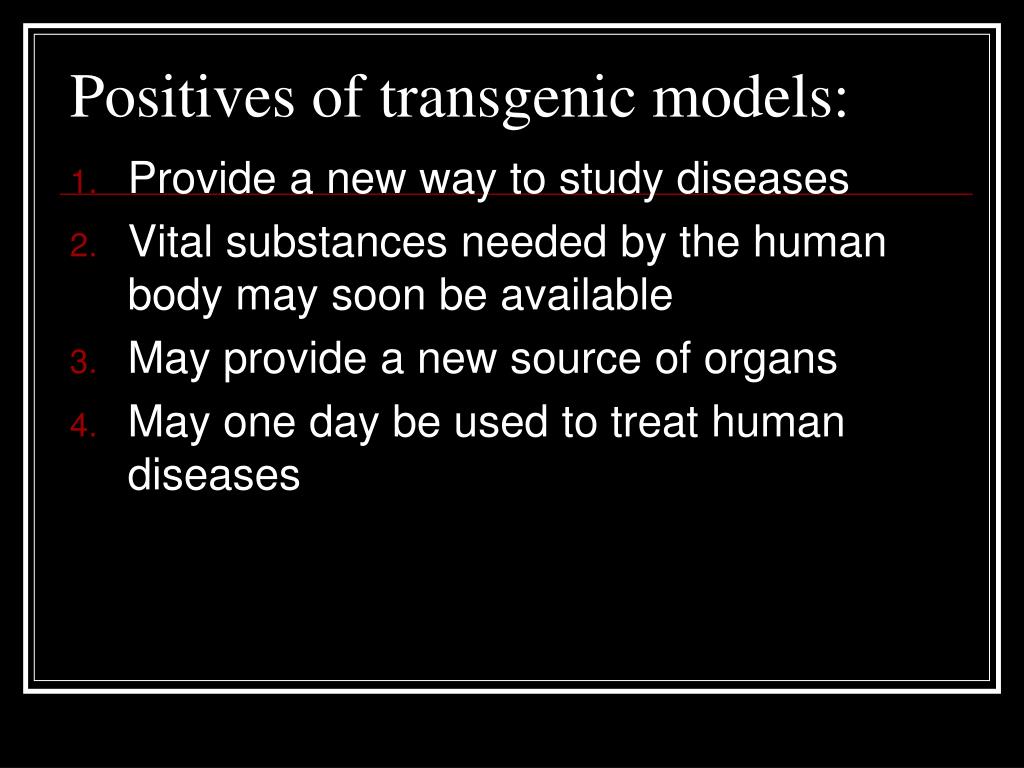 Positives of transgenic models:

1. Provide a new way to study diseases
2. Vital substances needed by the human body may soon be available
3. May provide a new source of organs
4. May one day be used to treat human diseases